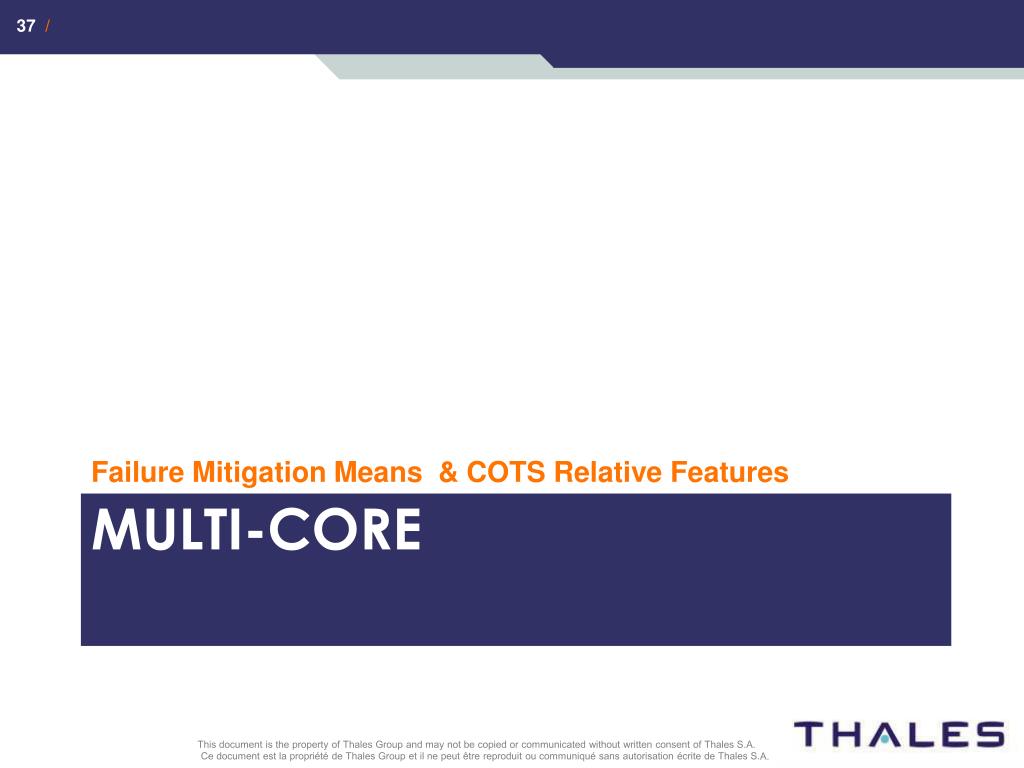 37 /

Failure Mitigation Means & COTS Relative Features

MULTI-CORE

This document is the property of Thales Group and may not be copied or communicated without written consent of Thales S.A.
Ce document est la propriété de Thales Group et il ne peut être reproduit ou communiqué sans autorisation écrite de Thales S.A.

THALES